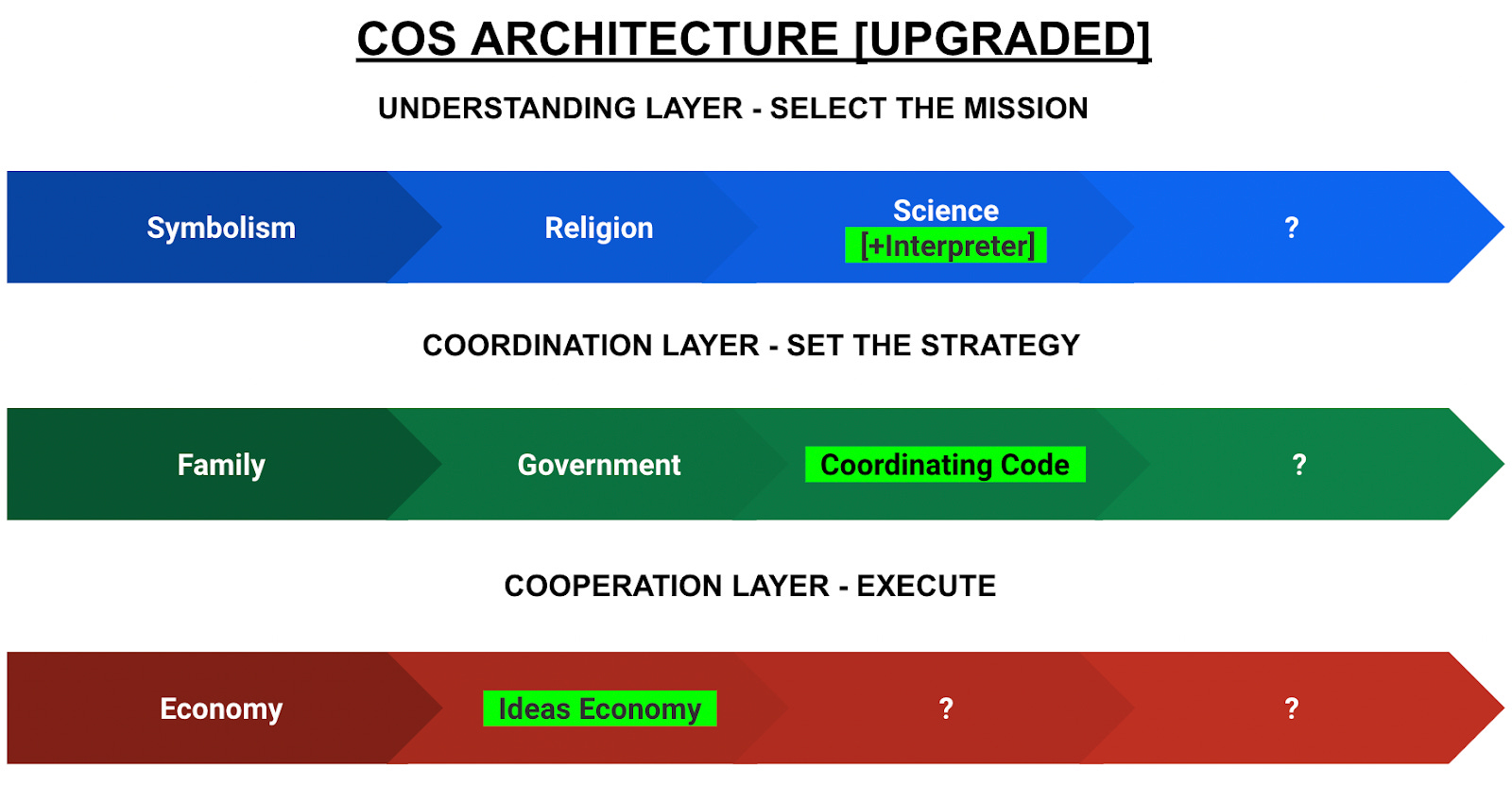 COS ARCHITECTURE [UPGRADED]

UNDERSTANDING LAYER - SELECT THE MISSION

Symbolism

Religion

Science
[+Interpreter]

?

COORDINATION LAYER - SET THE STRATEGY

Family

Government

Coordinating Code

?

COOPERATION LAYER - EXECUTE

Economy

Ideas Economy

?

?